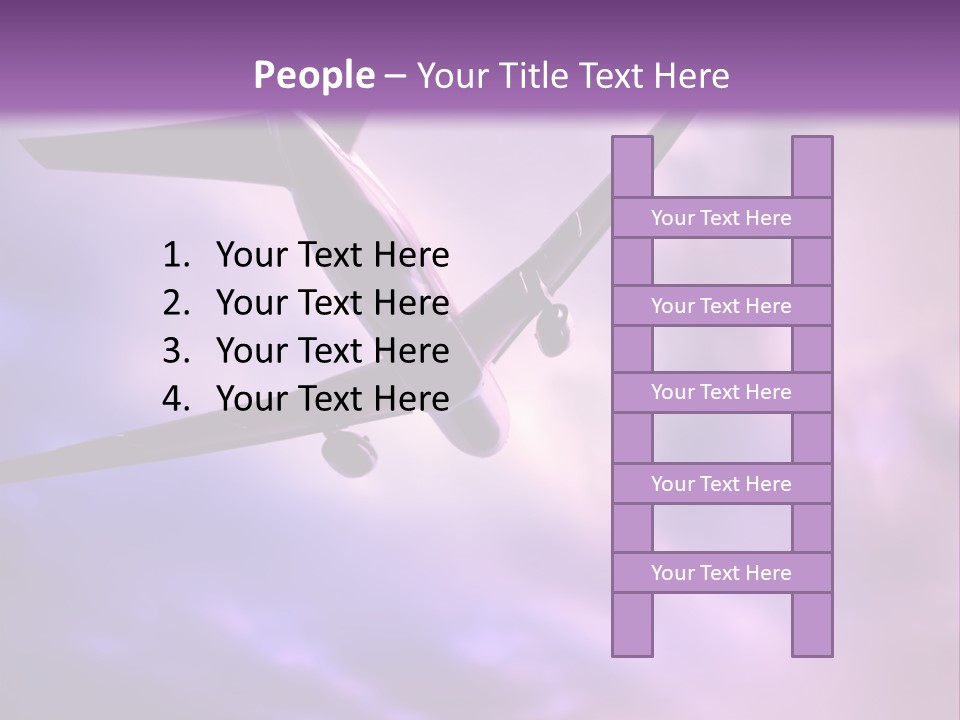 People – Your Title Text Here

1. Your Text Here
2. Your Text Here
3. Your Text Here
4. Your Text Here

Your Text Here

Your Text Here

Your Text Here

Your Text Here

Your Text Here